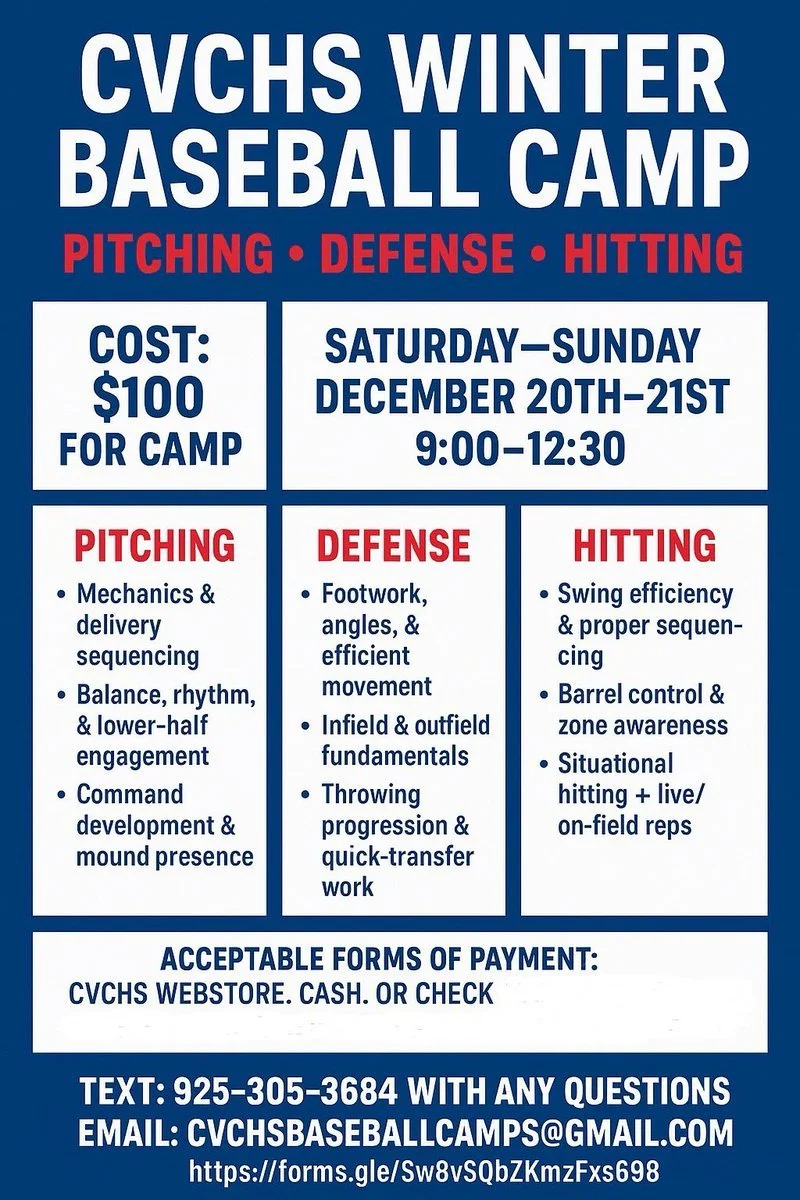 CVCHS WINTER BASEBALL CAMP

PITCHING • DEFENSE • HITTING

COST: $100 FOR CAMP

SATURDAY—SUNDAY
DECEMBER 20TH–21ST
9:00–12:30

PITCHING
• Mechanics & delivery sequencing
• Balance, rhythm, & lower-half engagement
• Command development & mound presence

DEFENSE
• Footwork, angles, & efficient movement
• Infield & outfield fundamentals
• Throwing progression & quick-transfer work

HITTING
• Swing efficiency & proper sequencing
• Barrel control & zone awareness
• Situational hitting + live/on-field reps

ACCEPTABLE FORMS OF PAYMENT:
CVCHS WEBSTORE. CASH. OR CHECK

TEXT: 925-305-3684 WITH ANY QUESTIONS
EMAIL: CVCHSBASEBALLCAMPS@GMAIL.COM
https://forms.gle/Sw8vSQbZKmzFxs698